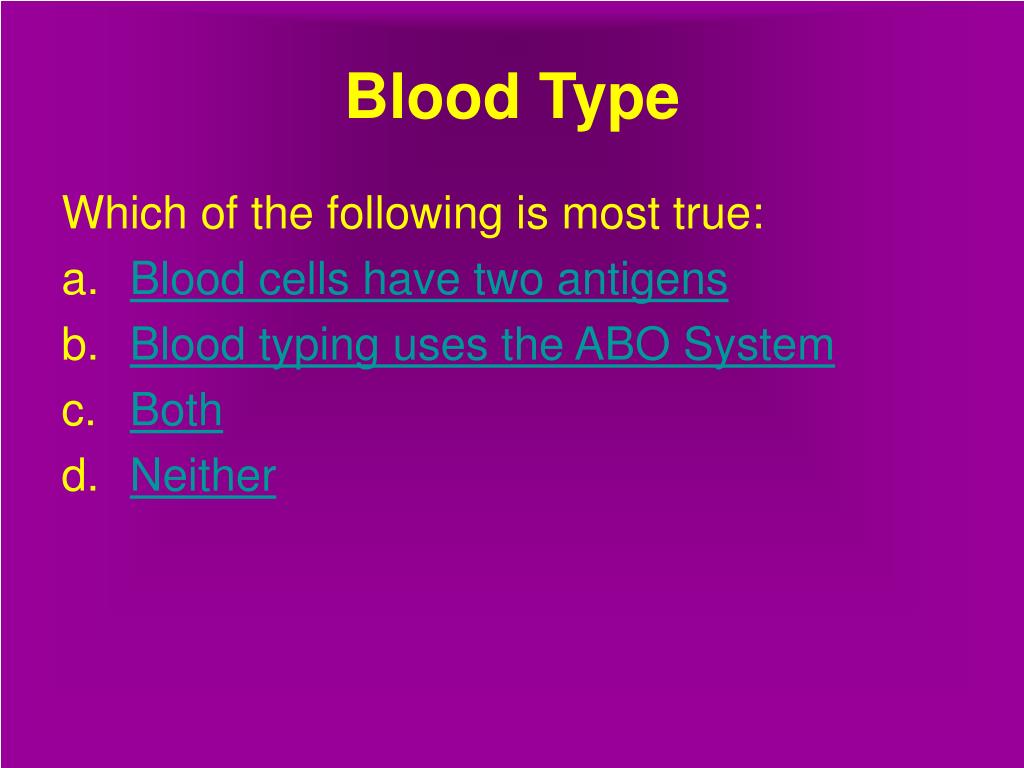 Blood Type

Which of the following is most true:

a. Blood cells have two antigens
b. Blood typing uses the ABO System
c. Both
d. Neither